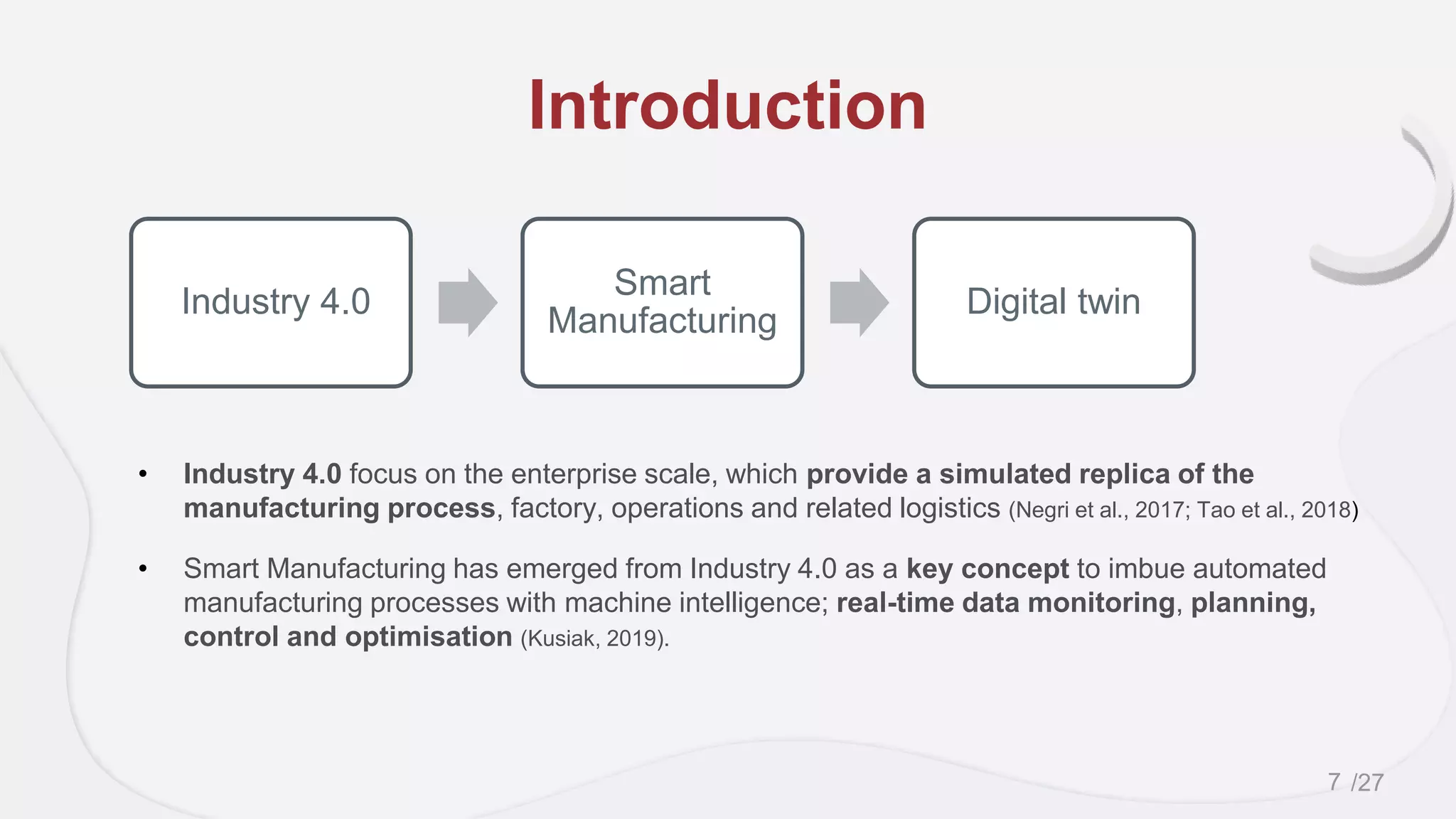 Introduction

Industry 4.0

Smart Manufacturing

Digital twin

• Industry 4.0 focus on the enterprise scale, which provide a simulated replica of the manufacturing process, factory, operations and related logistics (Negri et al., 2017; Tao et al., 2018)

• Smart Manufacturing has emerged from Industry 4.0 as a key concept to imbue automated manufacturing processes with machine intelligence; real-time data monitoring, planning, control and optimisation (Kusiak, 2019).

7 /27